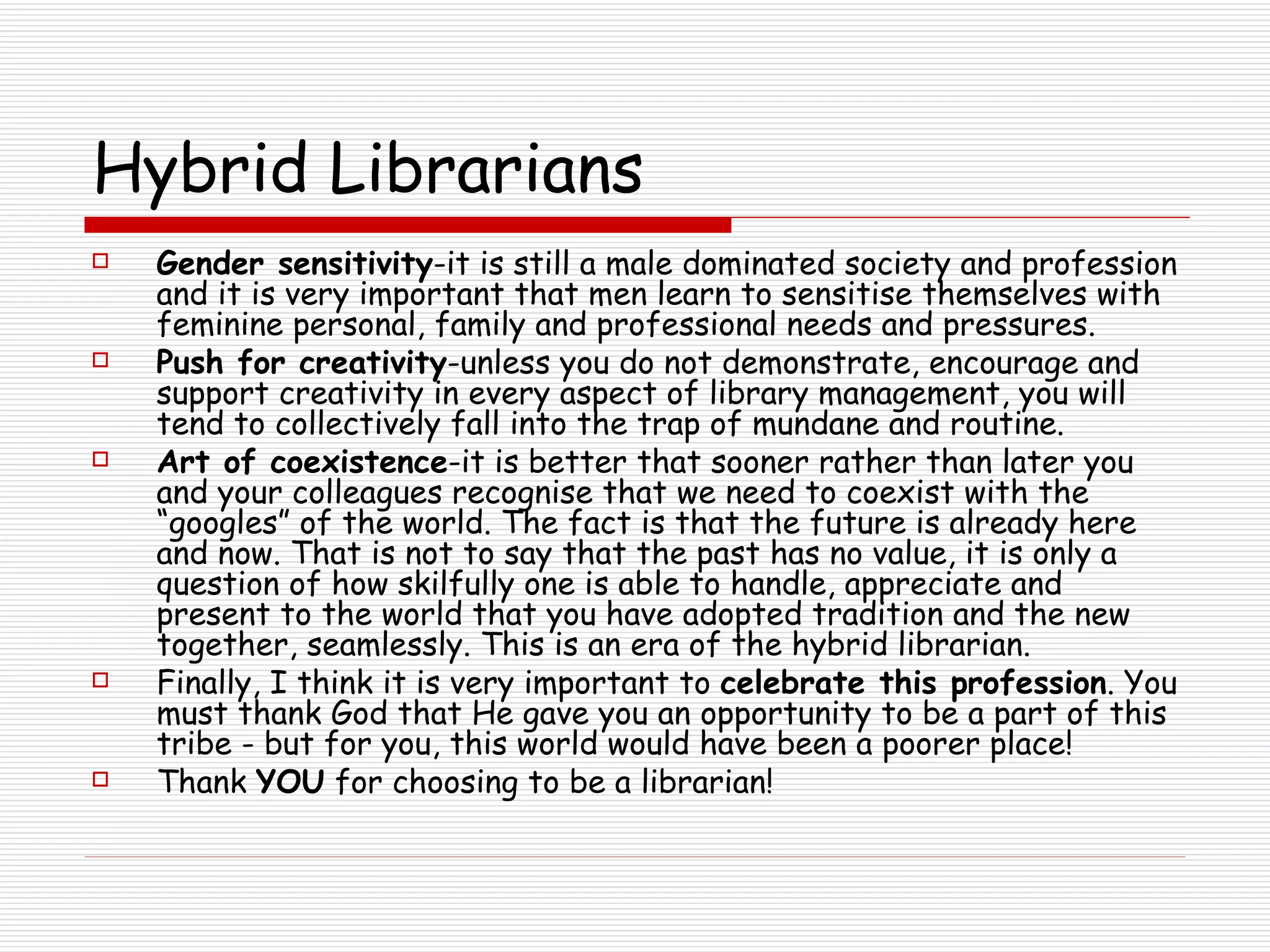 Hybrid Librarians

Gender sensitivity-it is still a male dominated society and profession and it is very important that men learn to sensitise themselves with feminine personal, family and professional needs and pressures.

Push for creativity-unless you do not demonstrate, encourage and support creativity in every aspect of library management, you will tend to collectively fall into the trap of mundane and routine.

Art of coexistence-it is better that sooner rather than later you and your colleagues recognise that we need to coexist with the "googles" of the world. The fact is that the future is already here and now. That is not to say that the past has no value, it is only a question of how skilfully one is able to handle, appreciate and present to the world that you have adopted tradition and the new together, seamlessly. This is an era of the hybrid librarian.

Finally, I think it is very important to celebrate this profession. You must thank God that He gave you an opportunity to be a part of this tribe - but for you, this world would have been a poorer place!

Thank YOU for choosing to be a librarian!